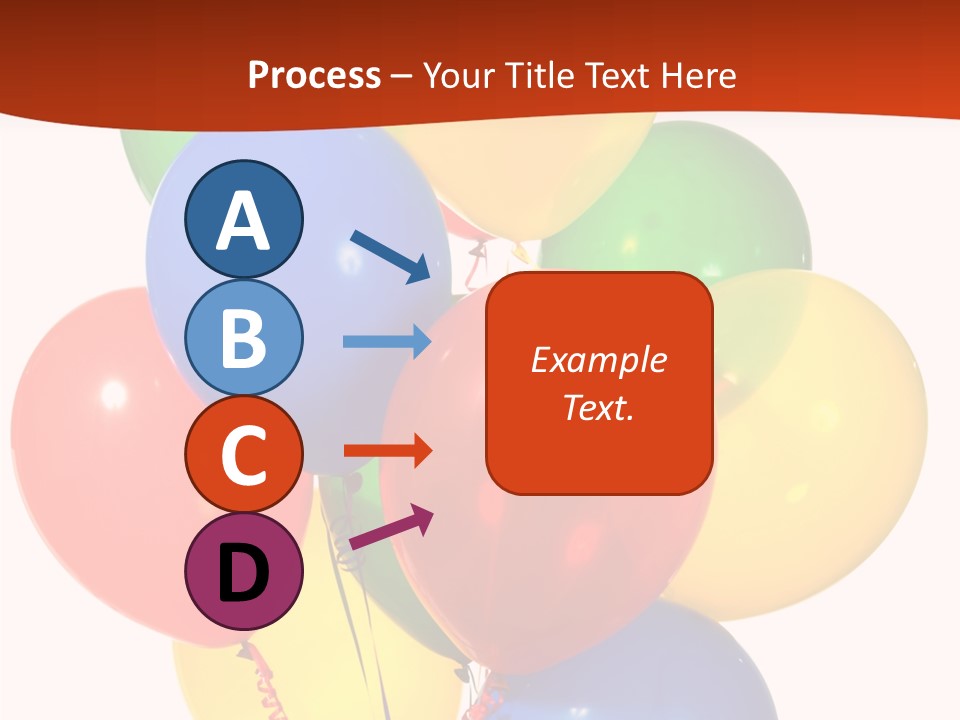 Process – Your Title Text Here

A

B

C

D

Example Text.